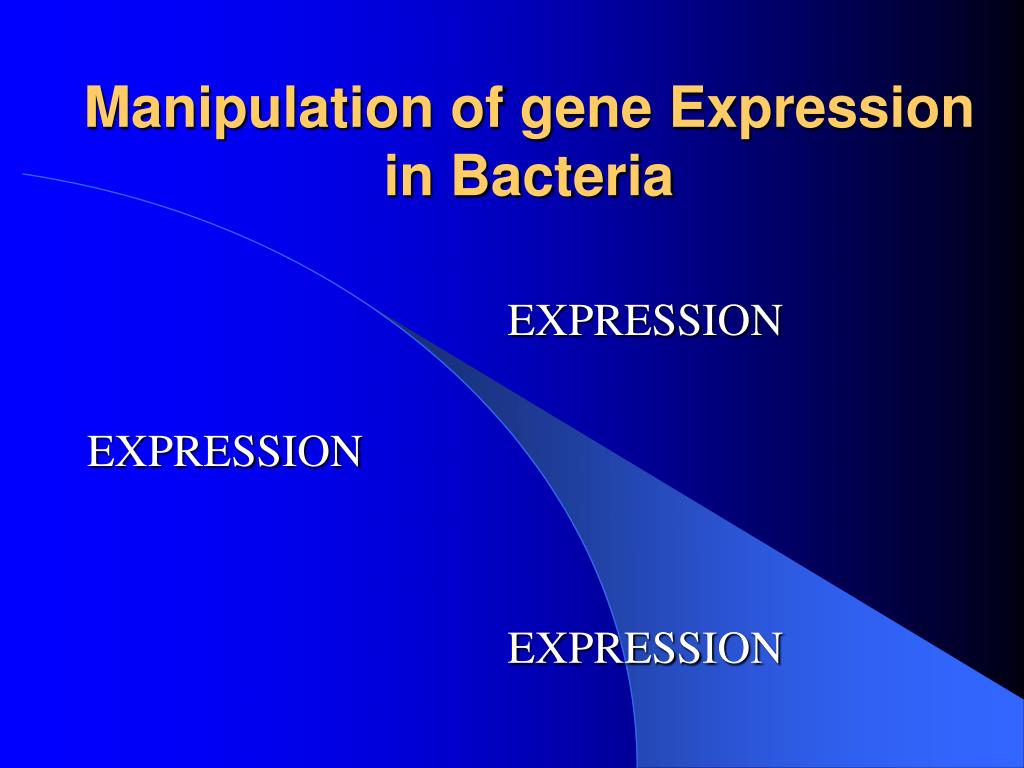 Manipulation of gene Expression in Bacteria

EXPRESSION

EXPRESSION

EXPRESSION